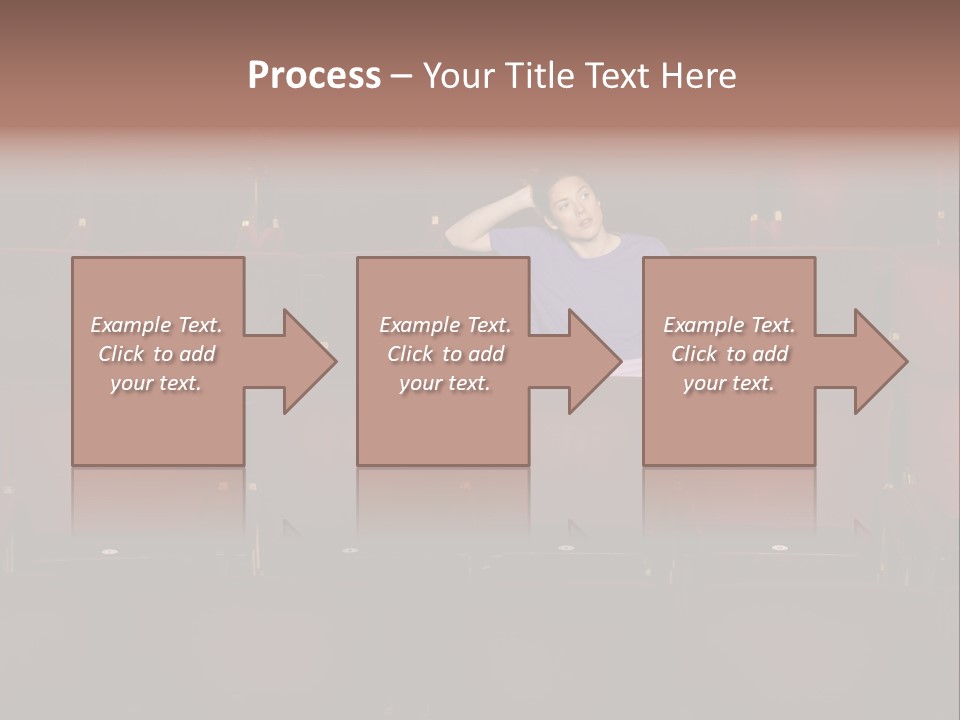 Process – Your Title Text Here

Example Text. Click to add your text.

Example Text. Click to add your text.

Example Text. Click to add your text.